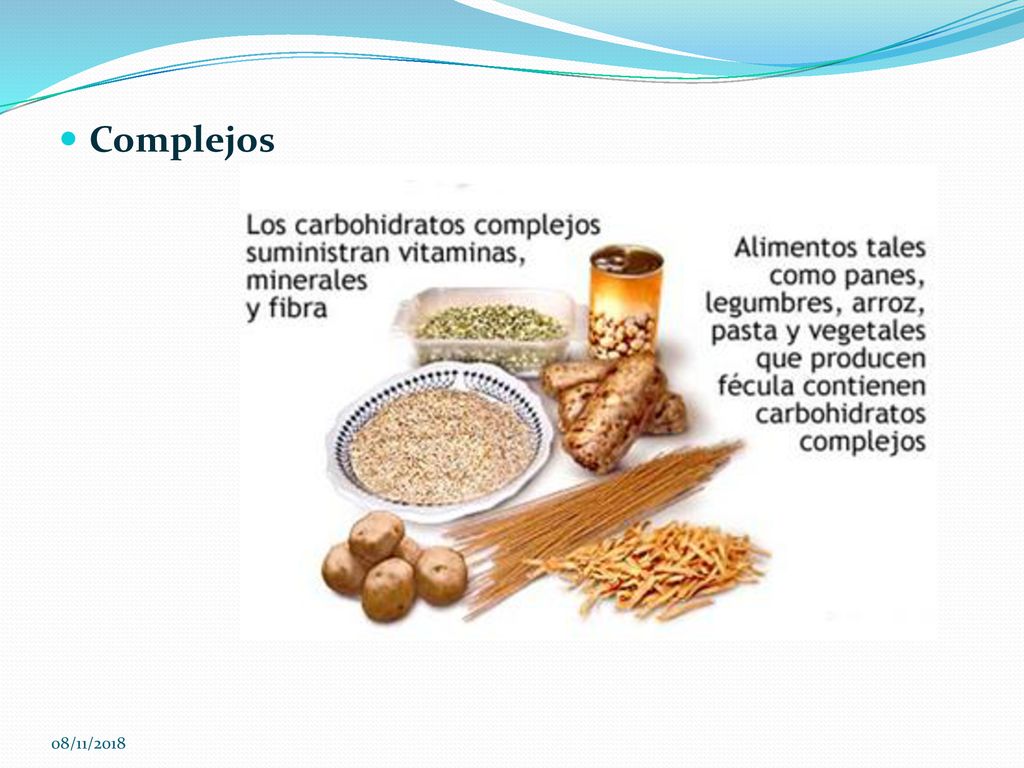 Complejos

Los carbohidratos complejos suministran vitaminas, minerales y fibra

Alimentos tales como panes, legumbres, arroz, pasta y vegetales que producen fécula contienen carbohidratos complejos

08/11/2018